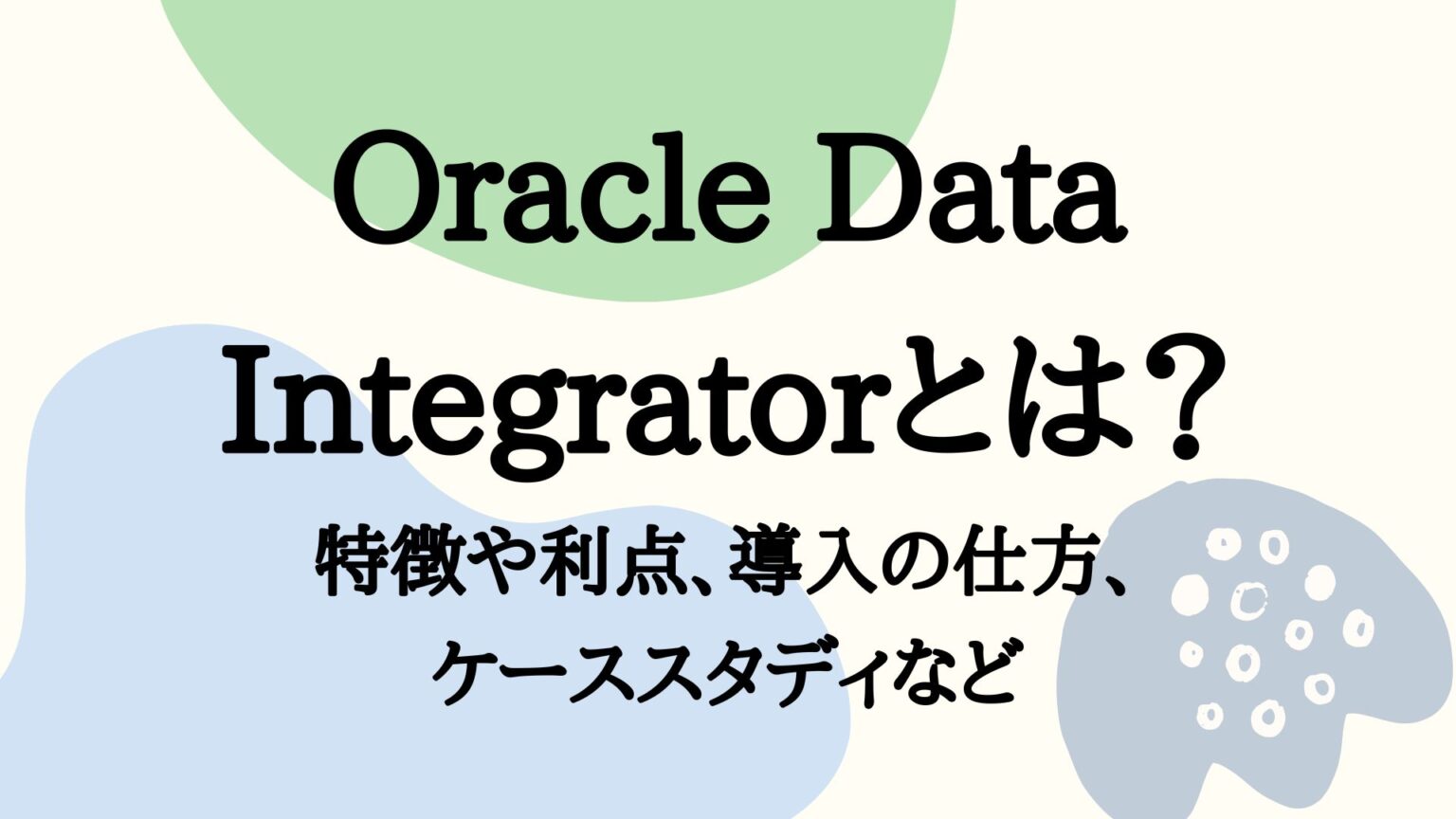 Oracle Data Integratorとは？

特徴や利点、導入の仕方、ケーススタディなど